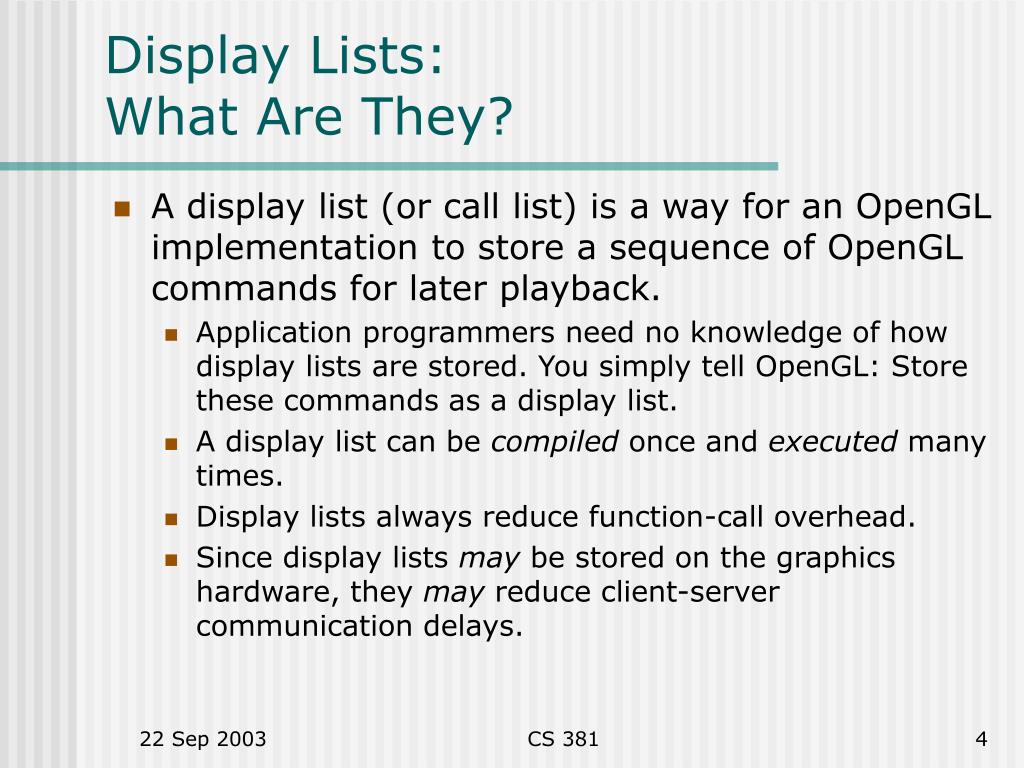 Display Lists:
What Are They?

A display list (or call list) is a way for an OpenGL implementation to store a sequence of OpenGL commands for later playback.

Application programmers need no knowledge of how display lists are stored. You simply tell OpenGL: Store these commands as a display list.

A display list can be compiled once and executed many times.

Display lists always reduce function-call overhead.

Since display lists may be stored on the graphics hardware, they may reduce client-server communication delays.

22 Sep 2003

CS 381

4